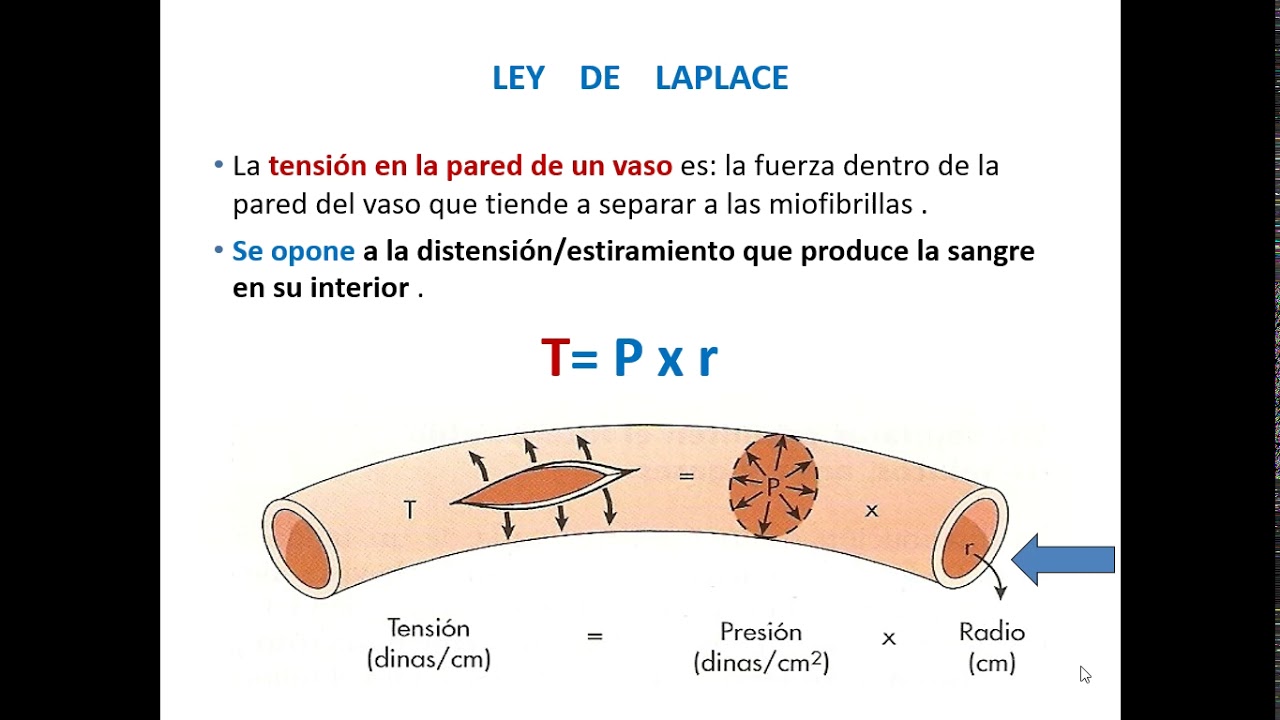 LEY DE LAPLACE

• La tensión en la pared de un vaso es: la fuerza dentro de la pared del vaso que tiende a separar a las miofibrillas .

• Se opone a la distensión/estiramiento que produce la sangre en su interior .

T= P x r

T

=

P

x

r

Tensión (dinas/cm) = Presión (dinas/cm$^2$) x Radio (cm)